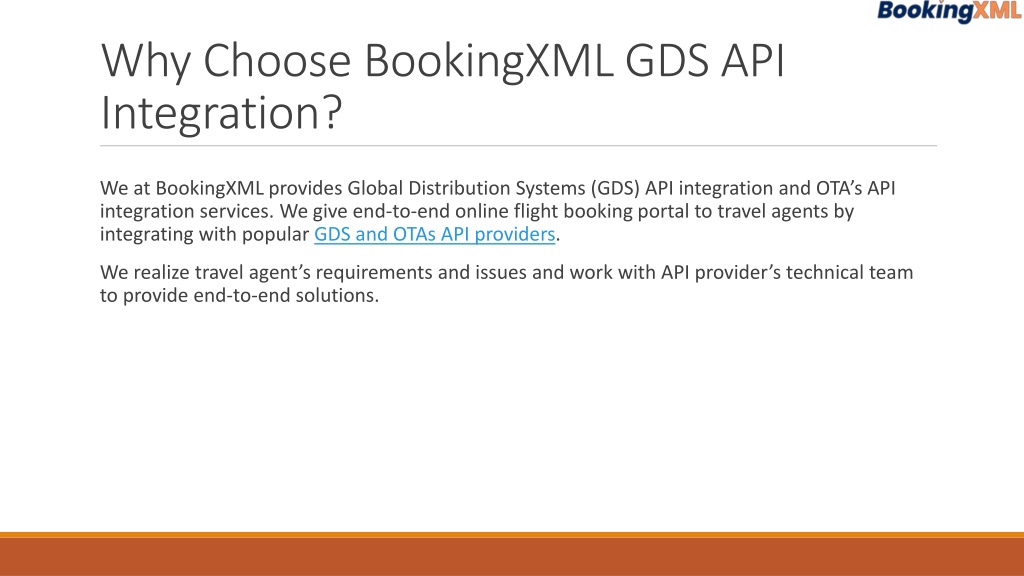 BookingXML

Why Choose BookingXML GDS API Integration?

We at BookingXML provides Global Distribution Systems (GDS) API integration and OTA's API integration services. We give end-to-end online flight booking portal to travel agents by integrating with popular GDS and OTAs API providers.

We realize travel agent's requirements and issues and work with API provider's technical team to provide end-to-end solutions.